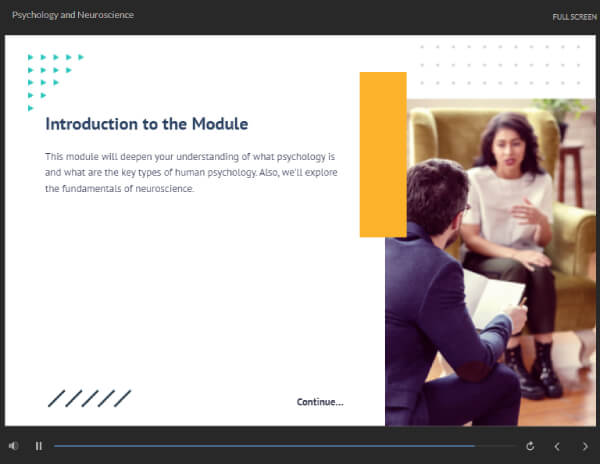 Psychology and Neuroscience

FULL SCREEN

Introduction to the Module

This module will deepen your understanding of what psychology is and what are the key types of human psychology. Also, we'll explore the fundamentals of neuroscience.

Continue...